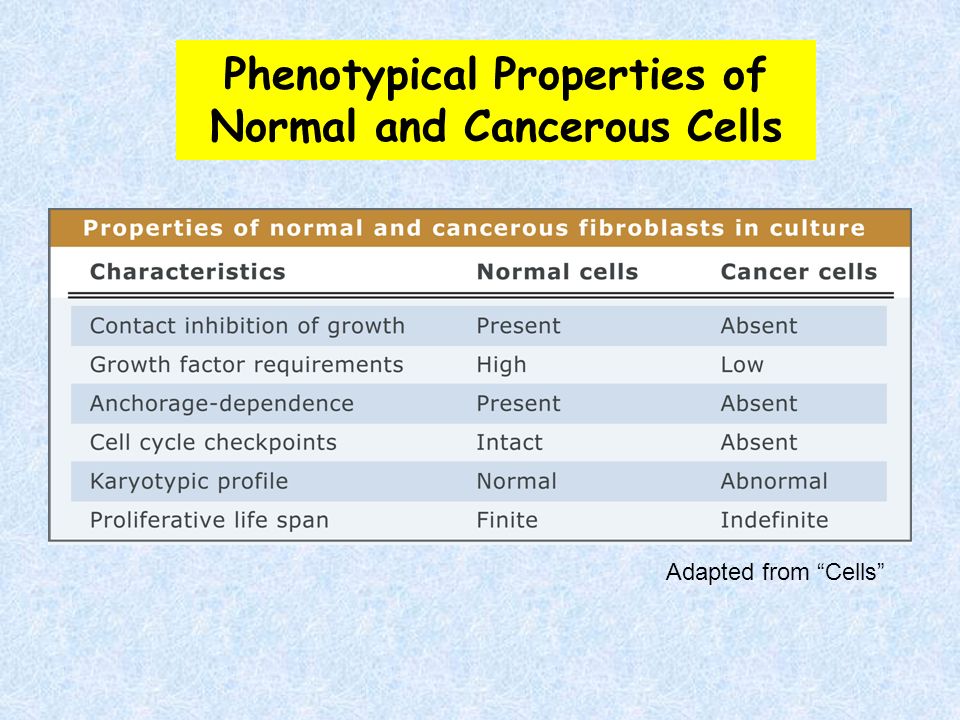 Phenotypical Properties of Normal and Cancerous Cells

Properties of normal and cancerous fibroblasts in culture

| Characteristics | Normal cells | Cancer cells |
|---|---|---|
| Contact inhibition of growth | Present | Absent |
| Growth factor requirements | High | Low |
| Anchorage-dependence | Present | Absent |
| Cell cycle checkpoints | Intact | Absent |
| Karyotypic profile | Normal | Abnormal |
| Proliferative life span | Finite | Indefinite |

Adapted from “Cells”